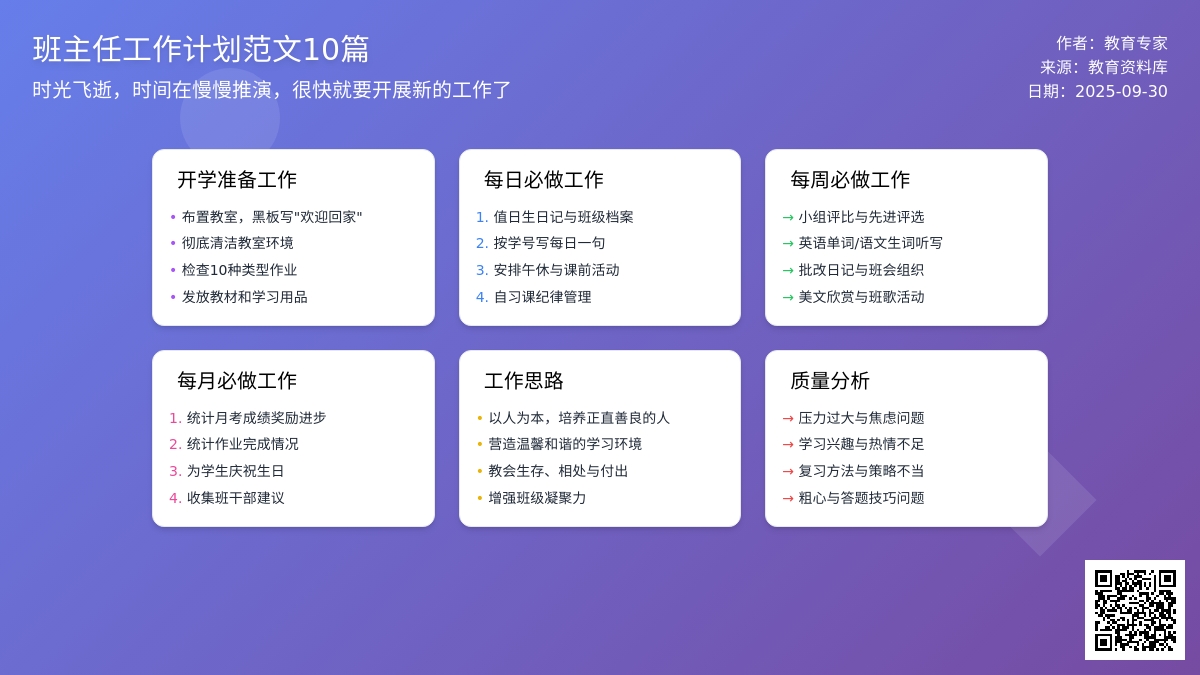 班主任工作计划范文10篇

时光飞逝，时间在慢慢推演，很快就要开展新的工作了

作者：教育专家
来源：教育资料库
日期：2025-09-30

开学准备工作

• 布置教室，黑板写"欢迎回家"
• 彻底清洁教室环境
• 检查10种类型作业
• 发放教材和学习用品

每日必做工作

1. 值日生日记与班级档案
2. 按学号写每日一句
3. 安排午休与课前活动
4. 自习课纪律管理

每周必做工作

→ 小组评比与先进评选
→ 英语单词/语文生词听写
→ 批改日记与班会组织
→ 美文欣赏与班歌活动

每月必做工作

1. 统计月考成绩奖励进步
2. 统计作业完成情况
3. 为学生庆祝生日
4. 收集班干部建议

工作思路

• 以人为本，培养正直善良的人
• 营造温馨和谐的学习环境
• 教会生存、相处与付出
• 增强班级凝聚力

质量分析

→ 压力过大与焦虑问题
→ 学习兴趣与热情不足
→ 复习方法与策略不当
→ 粗心与答题技巧问题